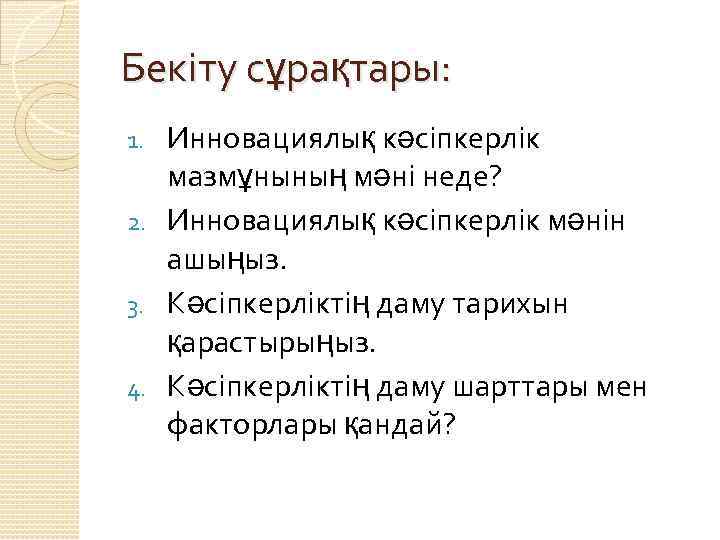 Бекіту сұрақтары:

1. Инновациялық кәсіпкерлік мазмұнының мәні неде?
2. Инновациялық кәсіпкерлік мәнін ашыңыз.
3. Кәсіпкерліктің даму тарихын қарастырыңыз.
4. Кәсіпкерліктің даму шарттары мен факторлары қандай?